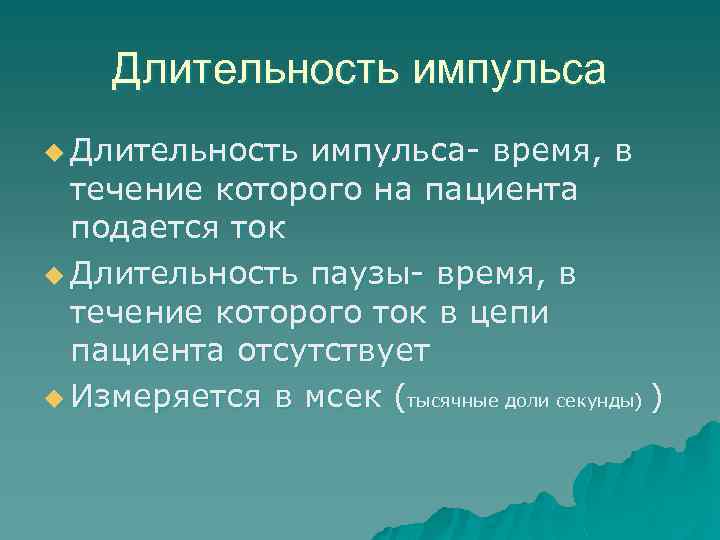 Длительность импульса

Длительность импульса- время, в течение которого на пациента подается ток

Длительность паузы- время, в течение которого ток в цепи пациента отсутствует

Измеряется в мсек (тысячные доли секунды) )